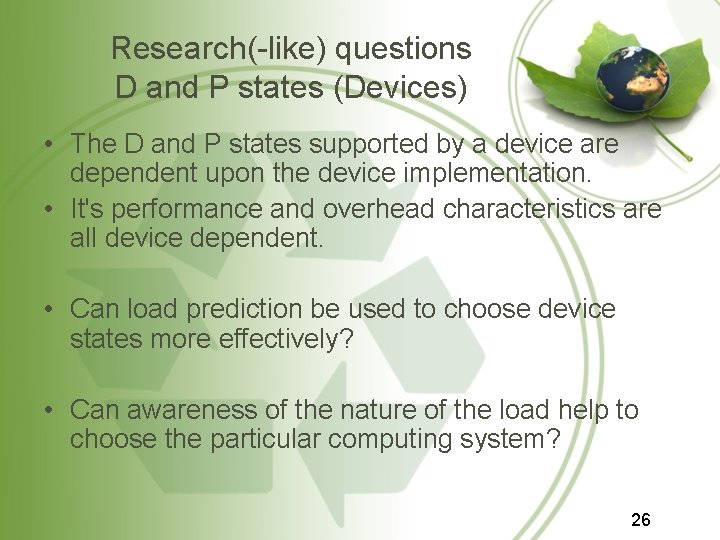 Research(-like) questions
D and P states (Devices)

• The D and P states supported by a device are dependent upon the device implementation.
• It's performance and overhead characteristics are all device dependent.

• Can load prediction be used to choose device states more effectively?

• Can awareness of the nature of the load help to choose the particular computing system?

26